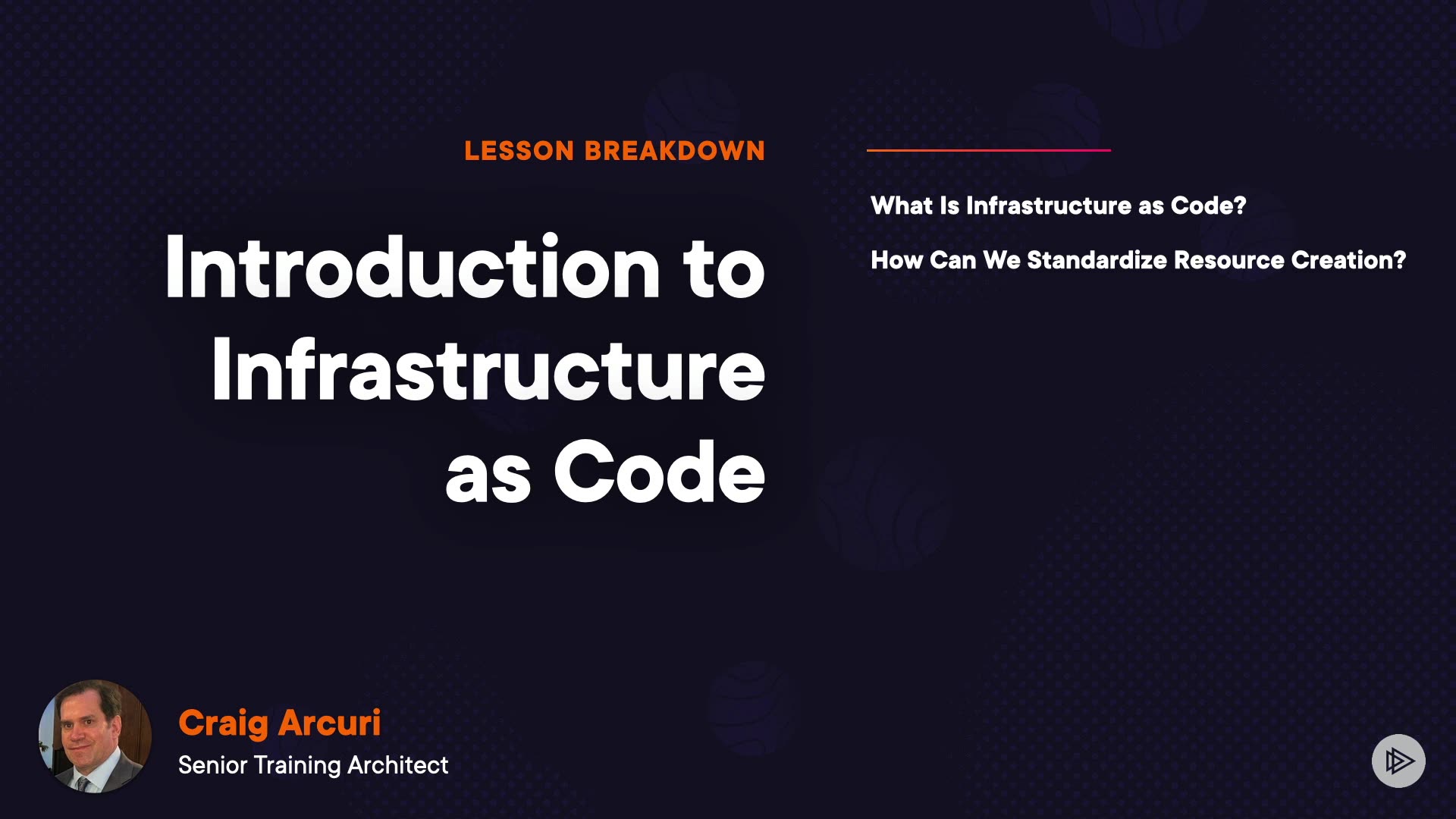 LESSON BREAKDOWN

Introduction to Infrastructure as Code

What Is Infrastructure as Code?

How Can We Standardize Resource Creation?

Craig Arcuri
Senior Training Architect